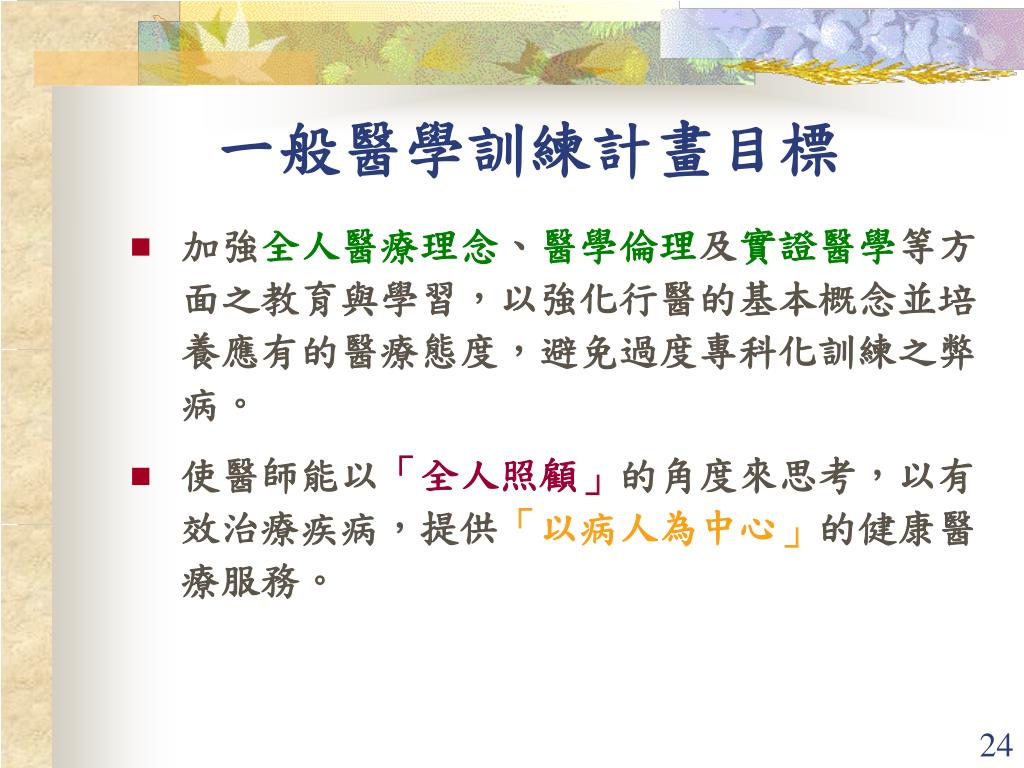 一般醫學訓練計畫目標

■ 加強全人醫療理念、醫學倫理及實證醫學等方面之教育與學習，以強化行醫的基本概念並培養應有的醫療態度，避免過度專科化訓練之弊病。

■ 使醫師能以「全人照顧」的角度來思考，以有效治療疾病，提供「以病人為中心」的健康醫療服務。

24